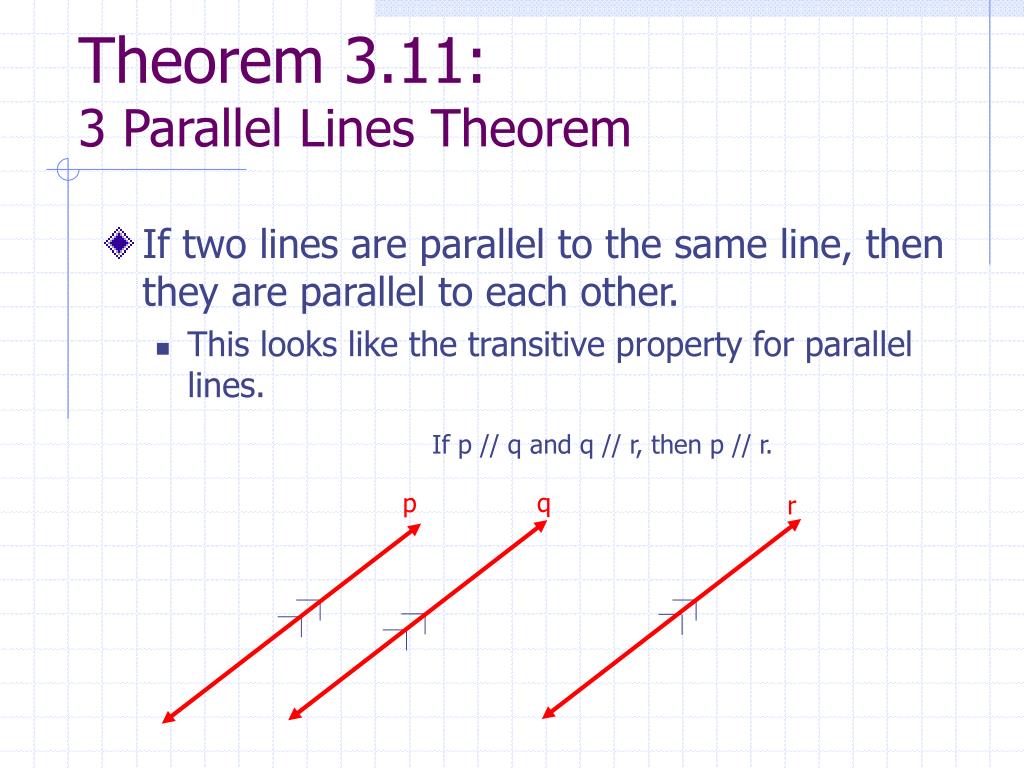 Theorem 3.11:
3 Parallel Lines Theorem

If two lines are parallel to the same line, then they are parallel to each other.

This looks like the transitive property for parallel lines.

If p // q and q // r, then p // r.

p

q

r